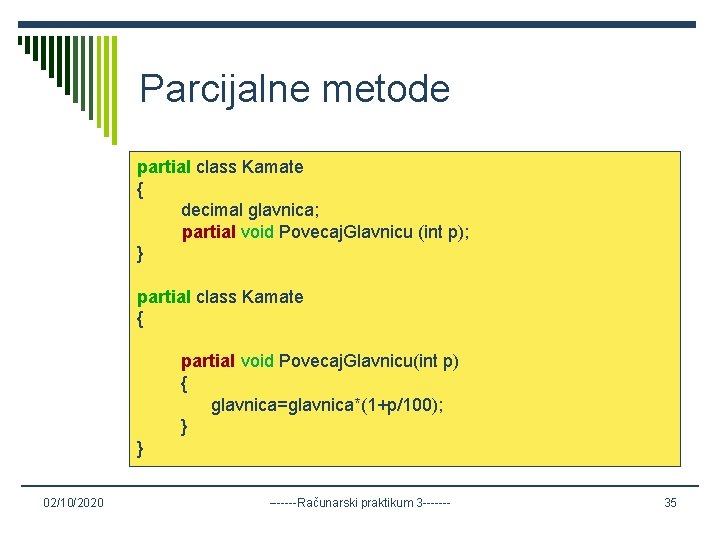 Parcijalne metode

partial class Kamate
{
decimal glavnica;
partial void PovecajGlavnicu (int p);
}

partial class Kamate
{

partial void PovecajGlavnicu(int p)
{
glavnica=glavnica*(1+p/100);
}
}

02/10/2020

------Računarski praktikum 3-------

35